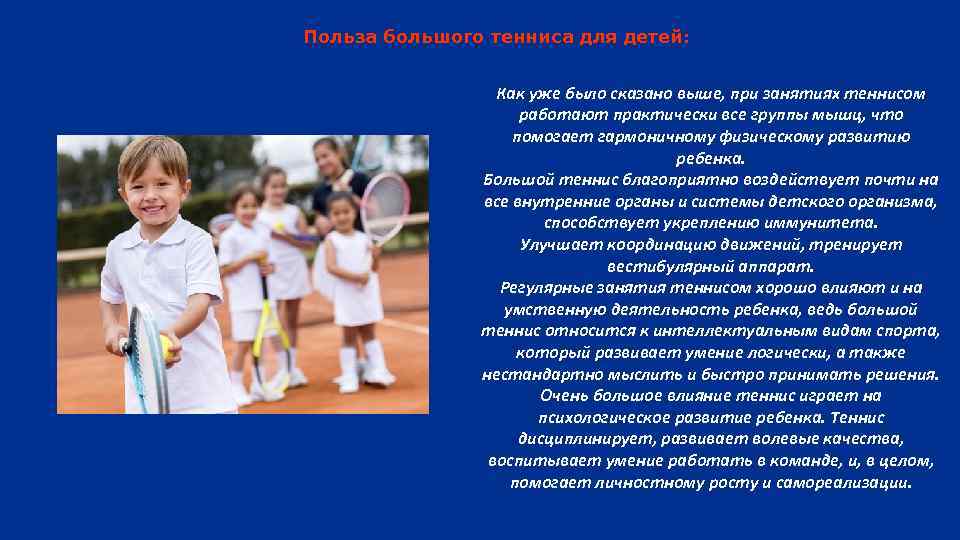 Польза большого тенниса для детей:

Как уже было сказано выше, при занятиях теннисом работают практически все группы мышц, что помогает гармоничному физическому развитию ребенка.
Большой теннис благоприятно воздействует почти на все внутренние органы и системы детского организма, способствует укреплению иммунитета.
Улучшает координацию движений, тренирует вестибулярный аппарат.
Регулярные занятия теннисом хорошо влияют и на умственную деятельность ребенка, ведь большой теннис относится к интеллектуальным видам спорта, который развивает умение логически, а также нестандартно мыслить и быстро принимать решения.
Очень большое влияние теннис играет на психологическое развитие ребенка. Теннис дисциплинирует, развивает волевые качества, воспитывает умение работать в команде, и, в целом, помогает личностному росту и самореализации.